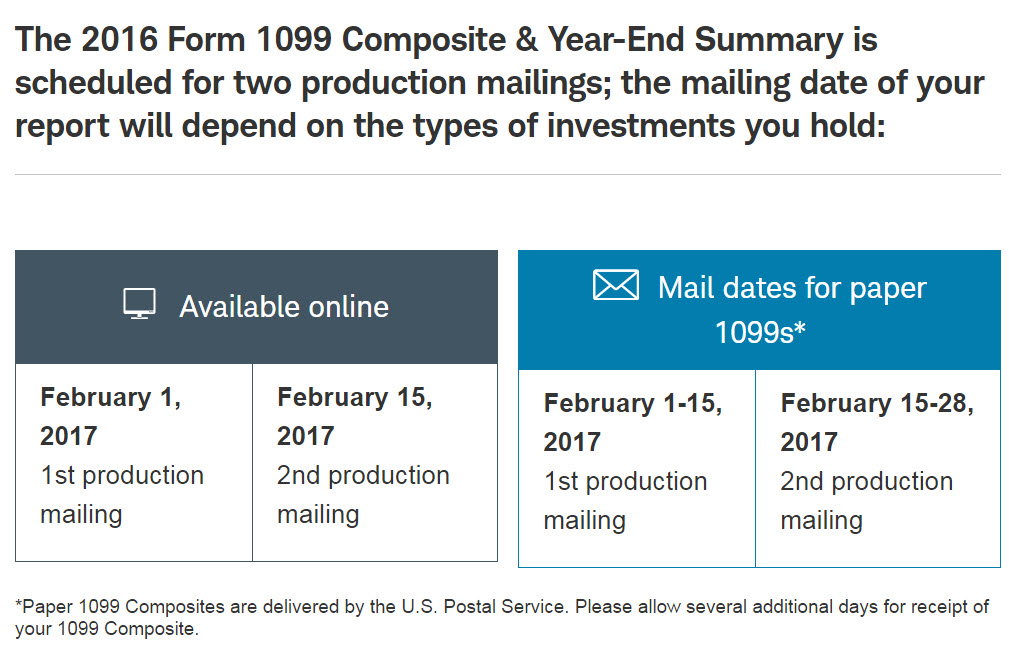 The 2016 Form 1099 Composite & Year-End Summary is scheduled for two production mailings; the mailing date of your report will depend on the types of investments you hold:

Available online

| February 1, 2017 1st production mailing | February 15, 2017 2nd production mailing |
|---|---|

Mail dates for paper 1099s*

| February 1-15, 2017 1st production mailing | February 15-28, 2017 2nd production mailing |
|---|---|

*Paper 1099 Composites are delivered by the U.S. Postal Service. Please allow several additional days for receipt of your 1099 Composite.